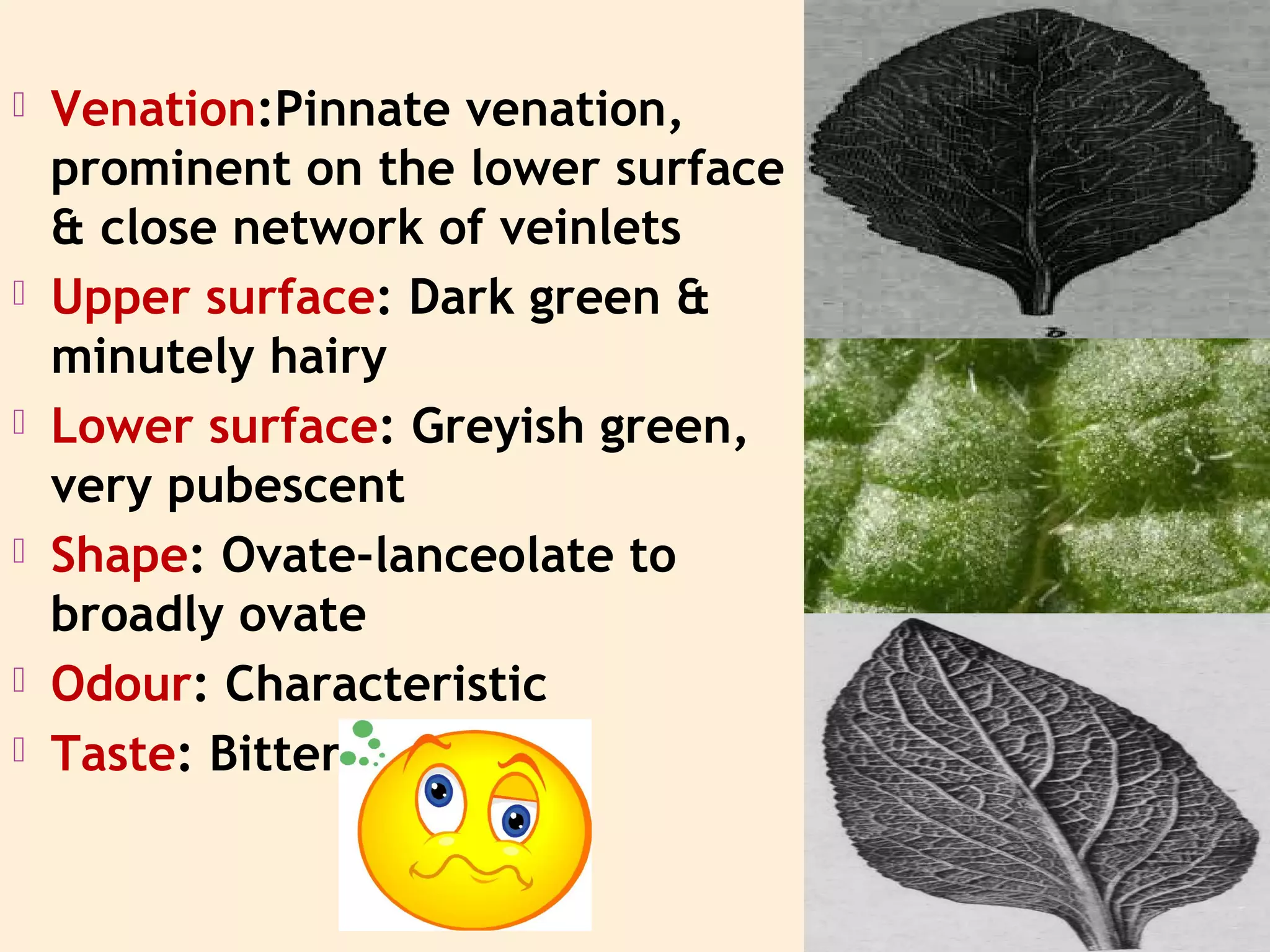 Venation:Pinnate venation, prominent on the lower surface & close network of veinlets

Upper surface: Dark green & minutely hairy

Lower surface: Greyish green, very pubescent

Shape: Ovate-lanceolate to broadly ovate

Odour: Characteristic

Taste: Bitter